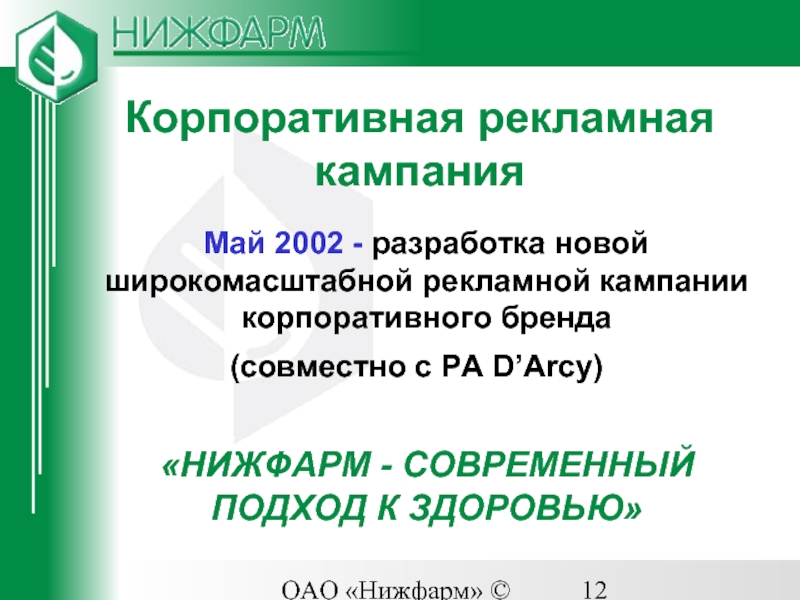 НИЖФАРМ

Корпоративная рекламная кампания

Май 2002 - разработка новой широкомасштабной рекламной кампании корпоративного бренда

(совместно с РА D’Arcy)

«НИЖФАРМ - СОВРЕМЕННЫЙ ПОДХОД К ЗДОРОВЬЮ»

ОАО «Нижфарм» © 12